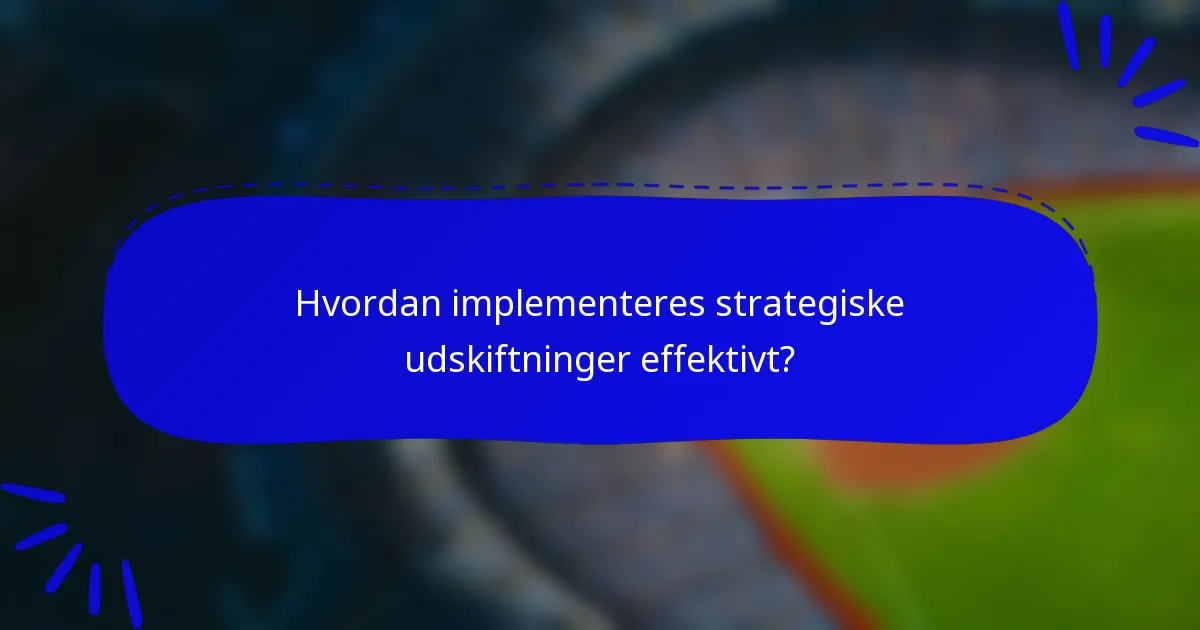 Hvordan implementeres strategiske udskiftninger effektivt?